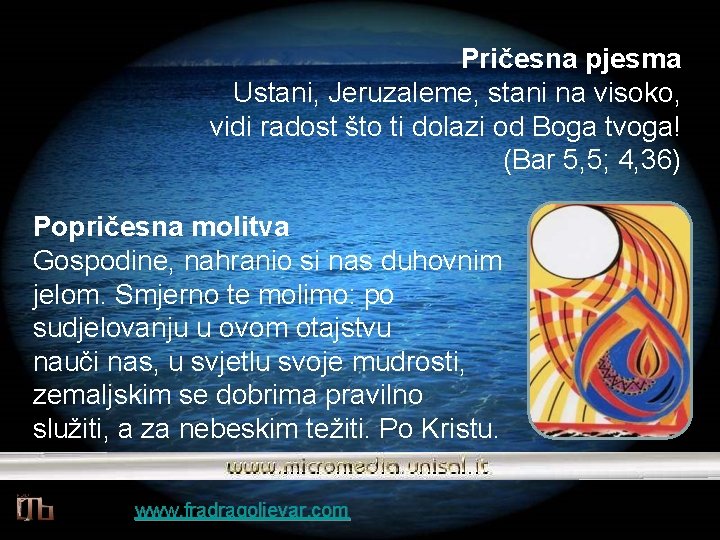 **Pričesna pjesma**
Ustani, Jeruzaleme, stani na visoko, vidi radost što ti dolazi od Boga tvoga! (Bar 5,5; 4,36)

**Popričesna molitva**
Gospodine, nahranio si nas duhovnim jelom. Smjerno te molimo: po sudjelovanju u ovom otajstvu nauči nas, u svjetlu svoje mudrosti, zemaljskim se dobrima pravilno služiti, a za nebeskim težiti. Po Kristu.

www.micromedia.unisal.it

www.fradragolievar.com